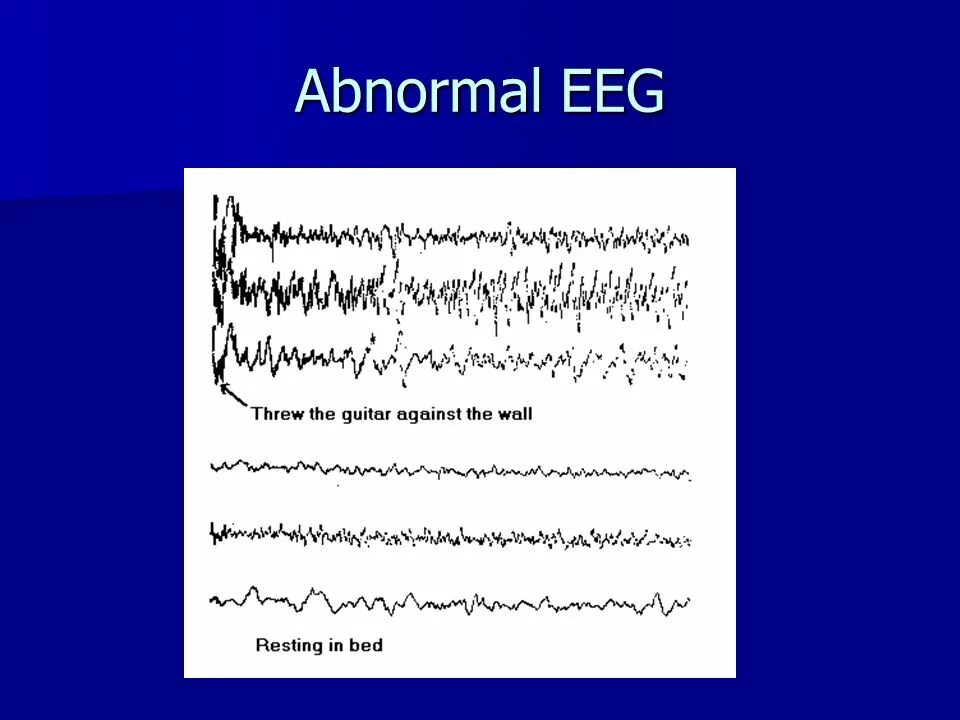 Abnormal EEG

Threw the guitar against the wall

Resting in bed